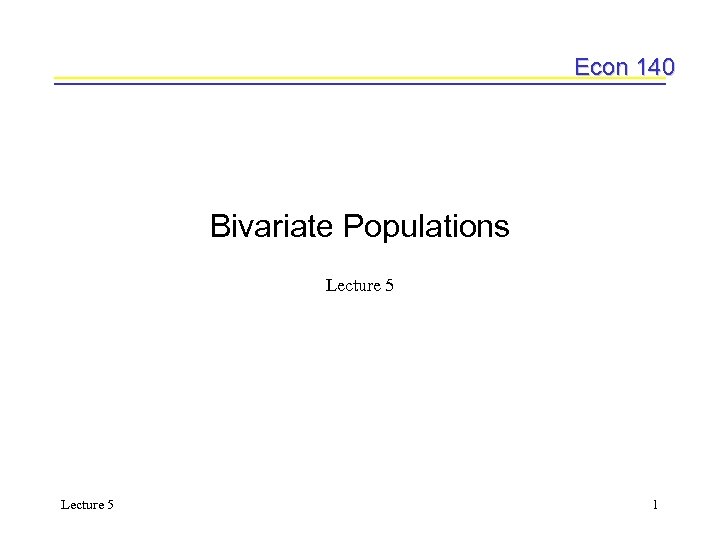 Econ 140

Bivariate Populations

Lecture 5

Lecture 5

1